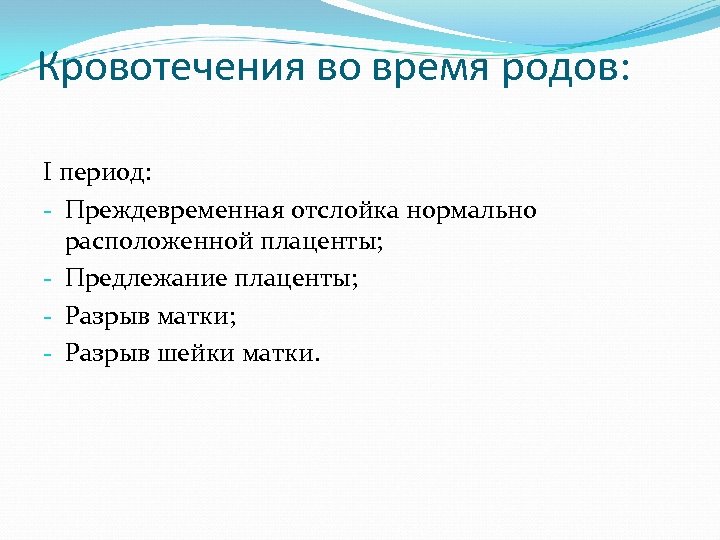 Кровотечения во время родов:

I период:
- Преждевременная отслойка нормально расположенной плаценты;
- Предлежание плаценты;
- Разрыв матки;
- Разрыв шейки матки.